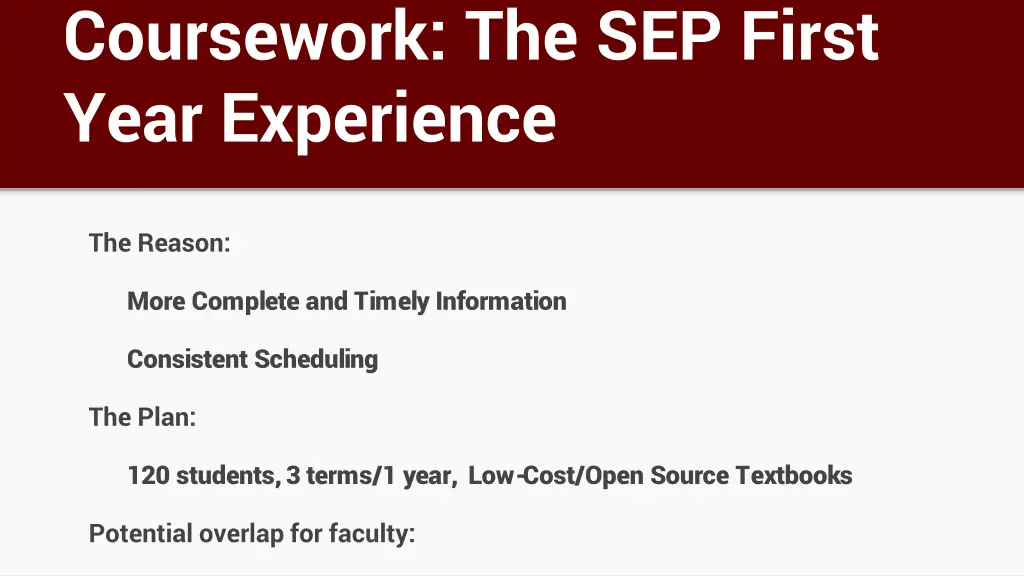 Coursework: The SEP First Year Experience

The Reason:

More Complete and Timely Information

Consistent Scheduling

The Plan:

120 students, 3 terms/1 year, Low-Cost/Open Source Textbooks

Potential overlap for faculty: